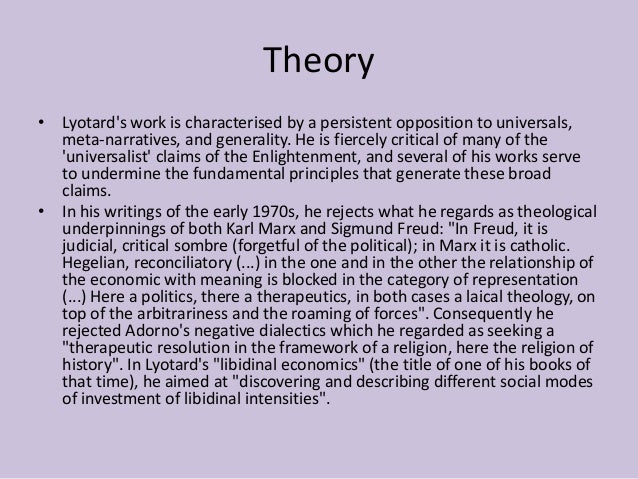 Theory

• Lyotard's work is characterised by a persistent opposition to universals, meta-narratives, and generality. He is fiercely critical of many of the 'universalist' claims of the Enlightenment, and several of his works serve to undermine the fundamental principles that generate these broad claims.

• In his writings of the early 1970s, he rejects what he regards as theological underpinnings of both Karl Marx and Sigmund Freud: "In Freud, it is judicial, critical sombre (forgetful of the political); in Marx it is catholic. Hegelian, reconciliatory (...) in the one and in the other the relationship of the economic with meaning is blocked in the category of representation (...) Here a politics, there a therapeutics, in both cases a laical theology, on top of the arbitrariness and the roaming of forces". Consequently he rejected Adorno's negative dialectics which he regarded as seeking a "therapeutic resolution in the framework of a religion, here the religion of history". In Lyotard's "libidinal economics" (the title of one of his books of that time), he aimed at "discovering and describing different social modes of investment of libidinal intensities".